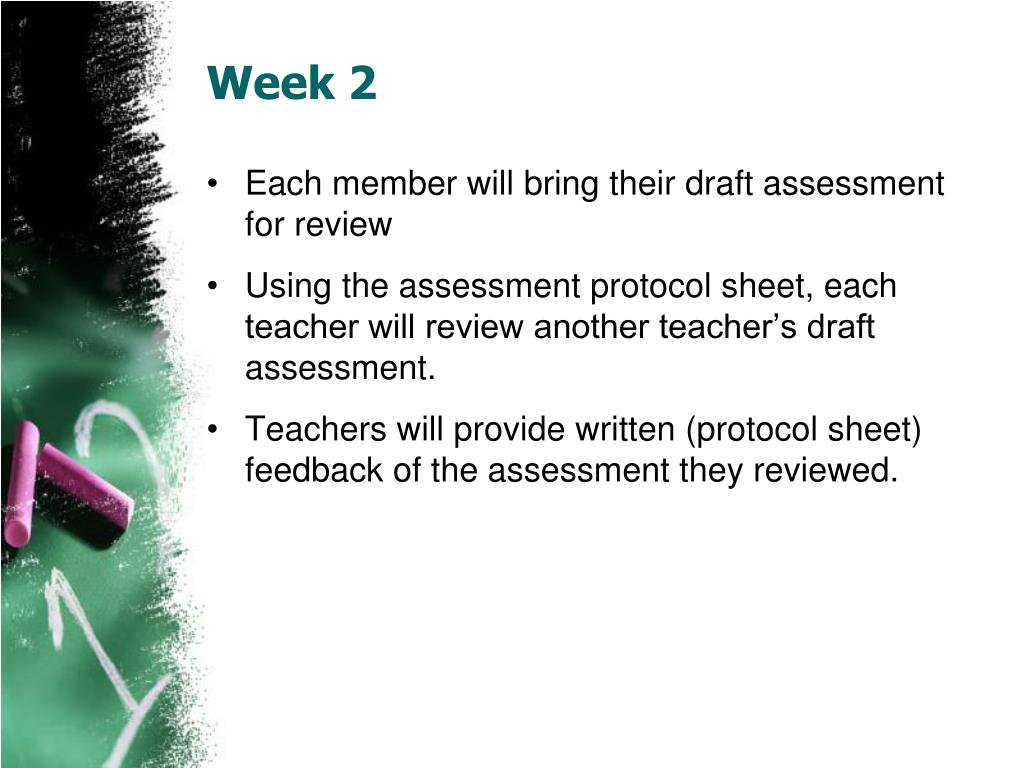 Week 2

• Each member will bring their draft assessment for review

• Using the assessment protocol sheet, each teacher will review another teacher’s draft assessment.

• Teachers will provide written (protocol sheet) feedback of the assessment they reviewed.